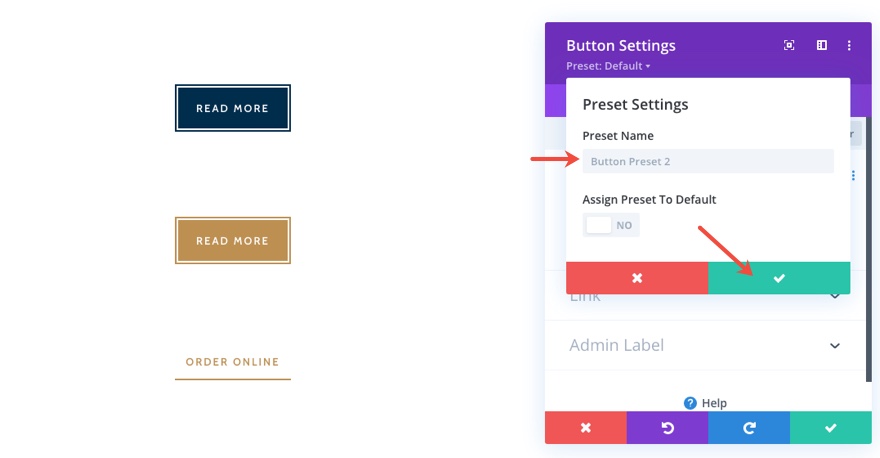 READ MORE

READ MORE

ORDER ONLINE

Button Settings
Preset: Default

Preset Settings

Preset Name

Button Preset 2

Assign Preset To Default

NO

Link

Admin Label

Help